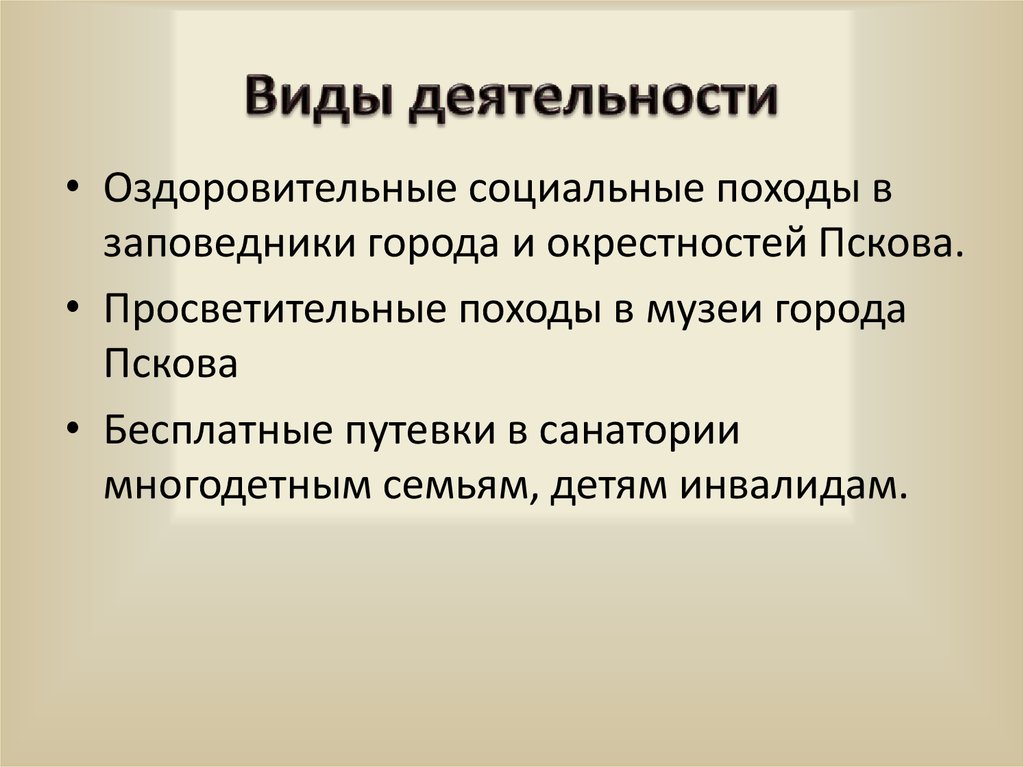 Виды деятельности

• Оздоровительные социальные походы в заповедники города и окрестностей Пскова.
• Просветительные походы в музеи города Пскова
• Бесплатные путевки в санатории многодетным семьям, детям инвалидам.